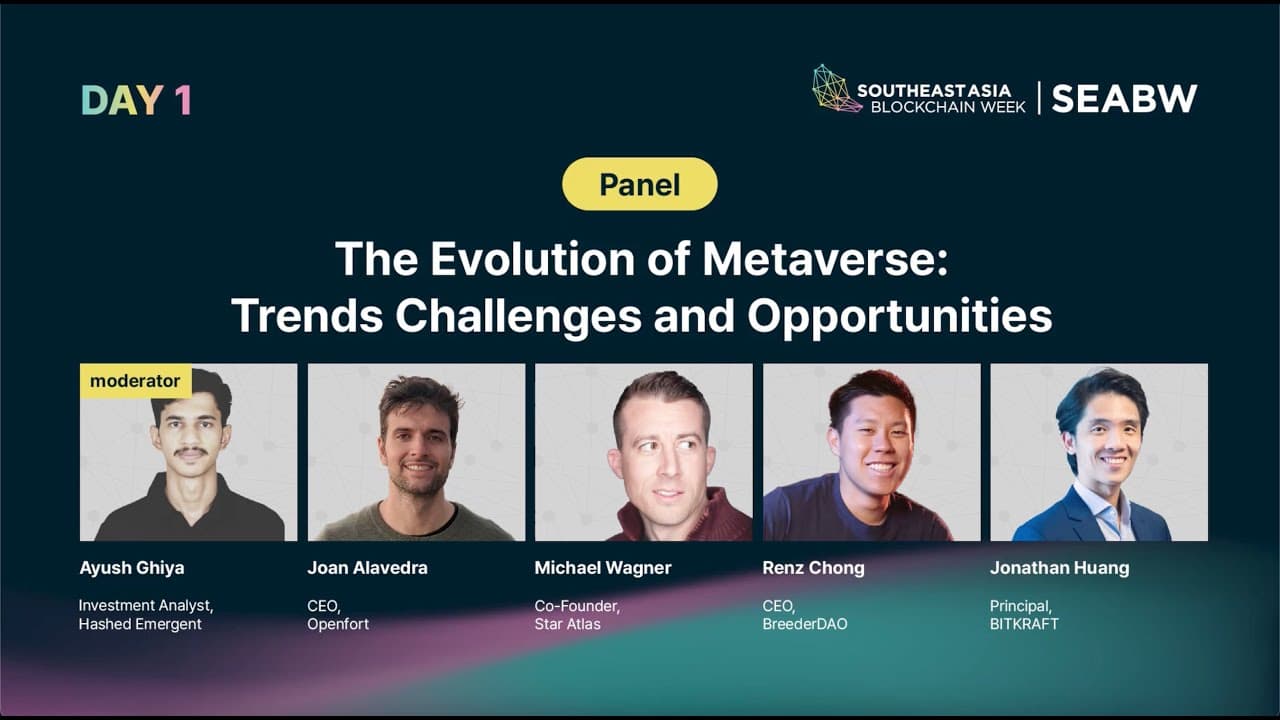 DAY 1

SOUTHEAST ASIA BLOCKCHAIN WEEK | SEABW

Panel

The Evolution of Metaverse: Trends Challenges and Opportunities

moderator

Ayush Ghiya
Investment Analyst, Hashed Emergent

Joan Alavedra
CEO, Openfort

Michael Wagner
Co-Founder, Star Atlas

Renz Chong
CEO, BreederDAO

Jonathan Huang
Principal, BITKRAFT